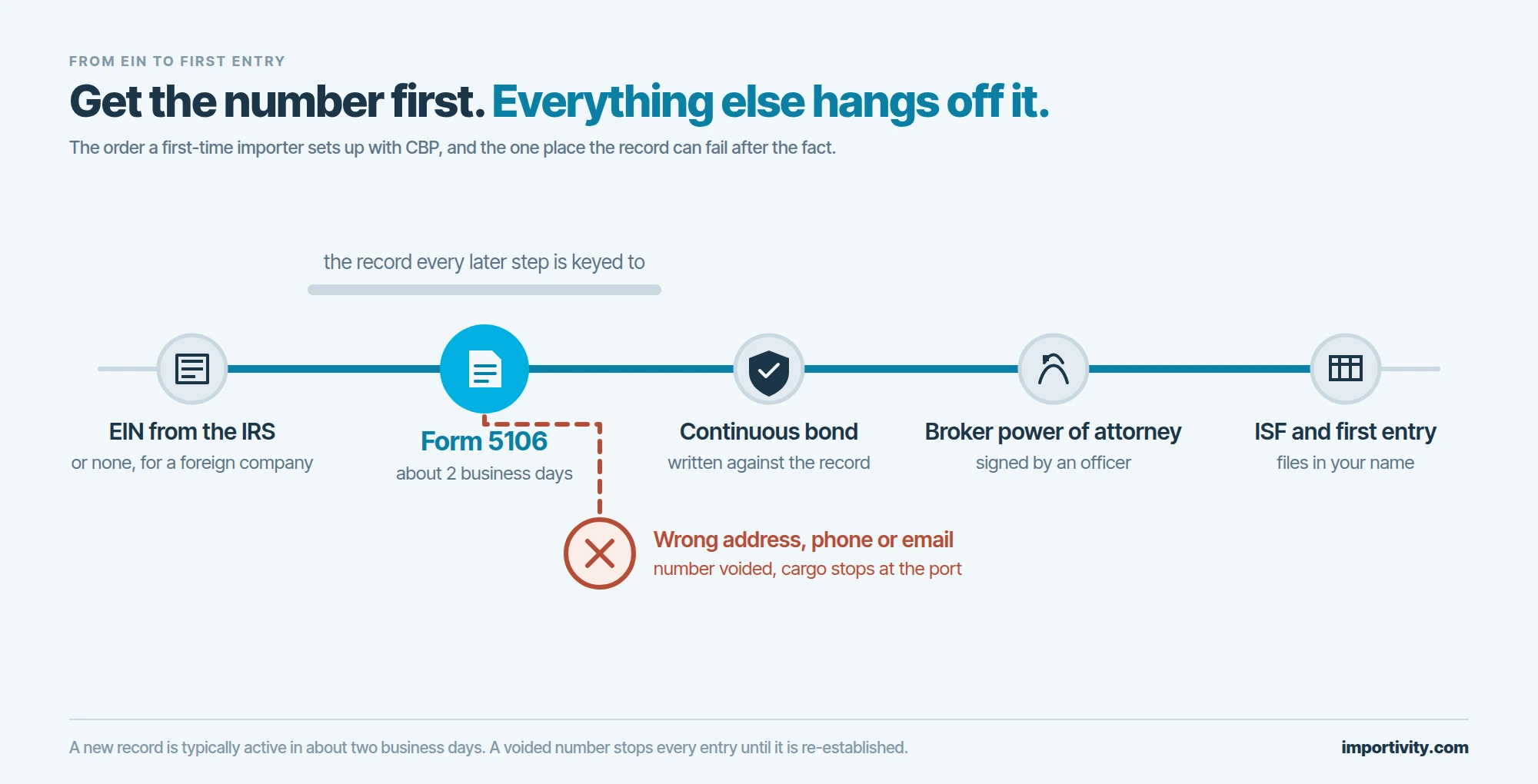 FROM EIN TO FIRST ENTRY

Get the number first. Everything else hangs off it.

The order a first-time importer sets up with CBP, and the one place the record can fail after the fact.

the record every later step is keyed to

EIN from the IRS
or none, for a foreign company

Form 5106
about 2 business days

Continuous bond
written against the record

Broker power of attorney
signed by an officer

ISF and first entry
files in your name

Wrong address, phone or email
number voided, cargo stops at the port

A new record is typically active in about two business days. A voided number stops every entry until it is re-established.

importivity.com